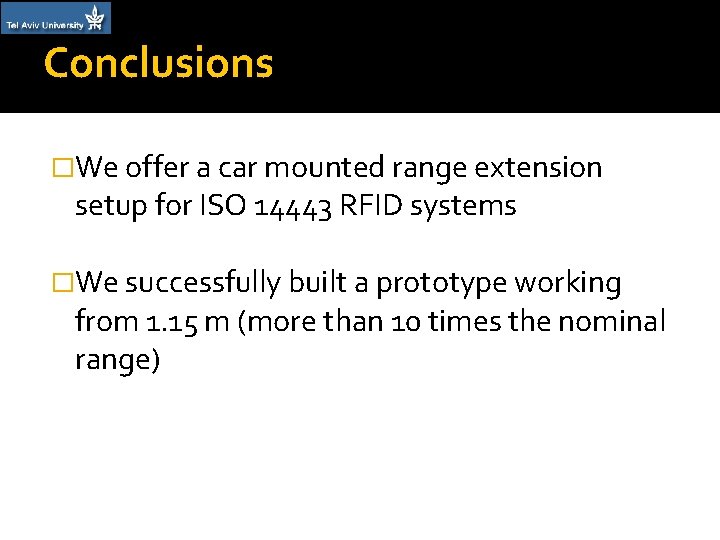 Tel Aviv University

Conclusions

□We offer a car mounted range extension setup for ISO 14443 RFID systems

□We successfully built a prototype working from 1.15 m (more than 10 times the nominal range)